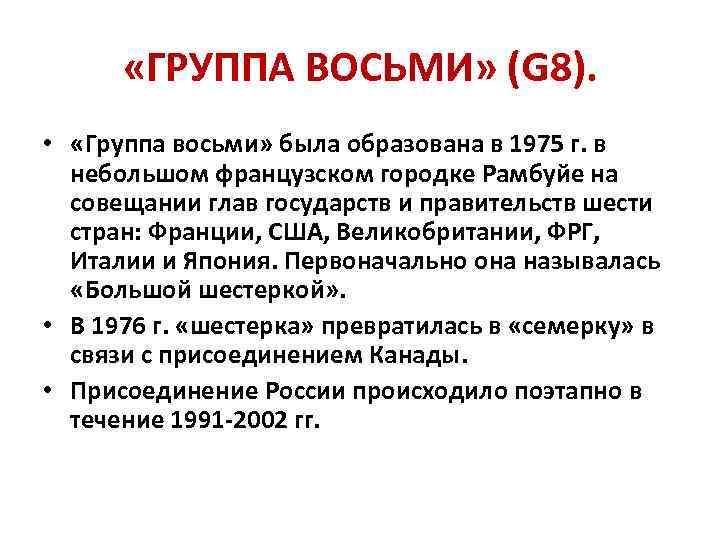 «ГРУППА ВОСЬМИ» (G8).

• «Группа восьми» была образована в 1975 г. в небольшом французском городке Рамбуйе на совещании глав государств и правительств шести стран: Франции, США, Великобритании, ФРГ, Италии и Япония. Первоначально она называлась «Большой шестеркой».
• В 1976 г. «шестерка» превратилась в «семерку» в связи с присоединением Канады.
• Присоединение России происходило поэтапно в течение 1991-2002 гг.